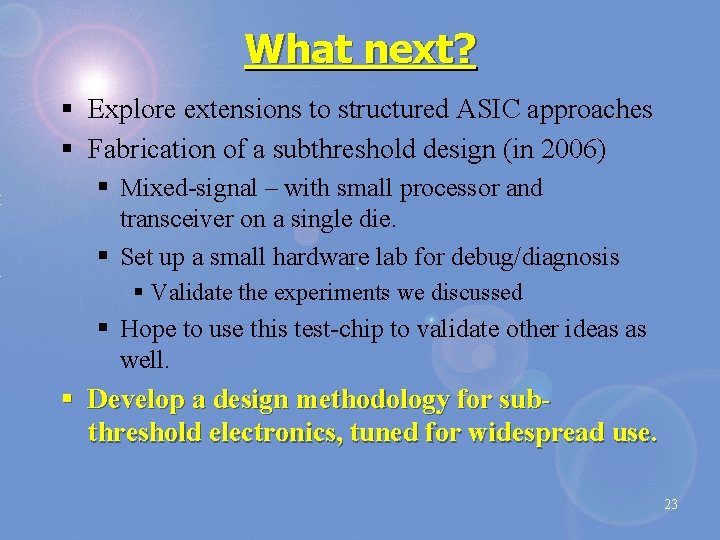 What next?

▪ Explore extensions to structured ASIC approaches
▪ Fabrication of a subthreshold design (in 2006)
  ▪ Mixed-signal – with small processor and transceiver on a single die.
  ▪ Set up a small hardware lab for debug/diagnosis
    ▪ Validate the experiments we discussed
  ▪ Hope to use this test-chip to validate other ideas as well.
▪ Develop a design methodology for sub-threshold electronics, tuned for widespread use.

23